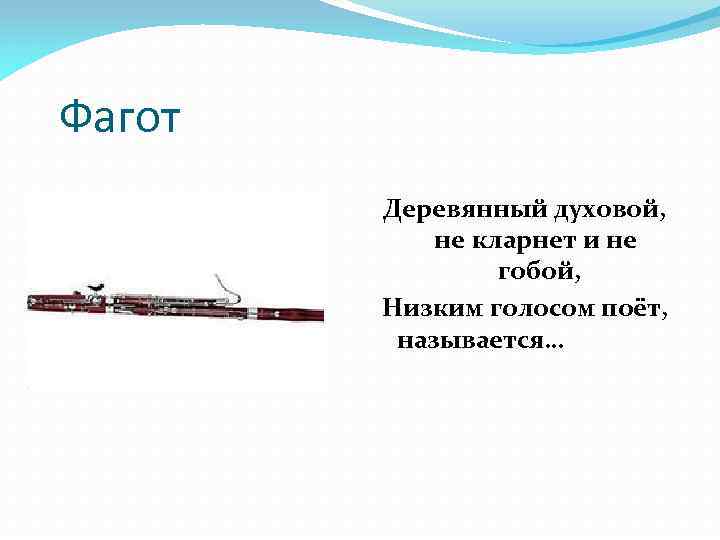 Фагот

Деревянный духовой, не кларнет и не гобой,
Низким голосом поёт, называется…